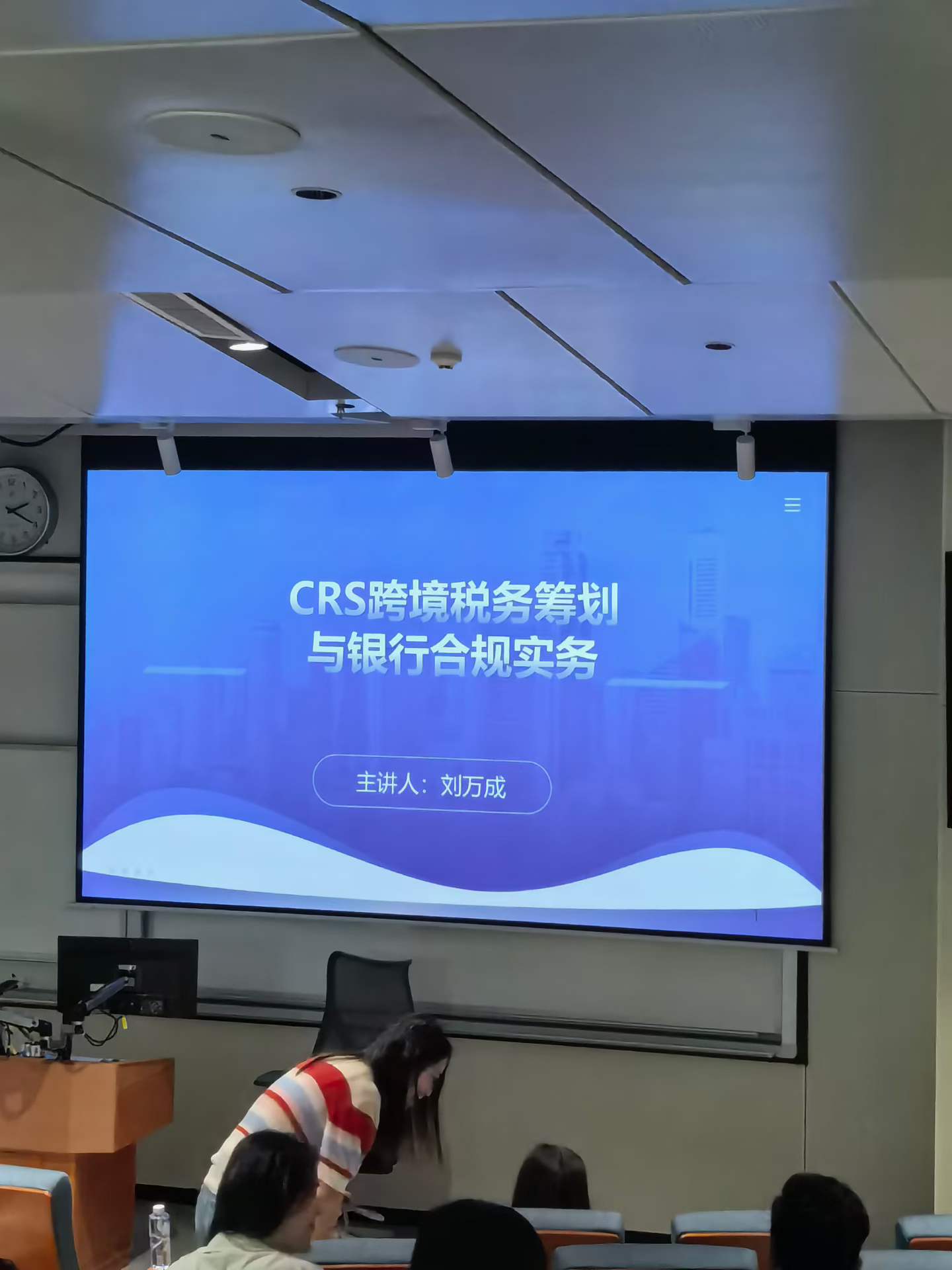 CRS跨境税务筹划
与银行合规实务

主讲人：刘万成